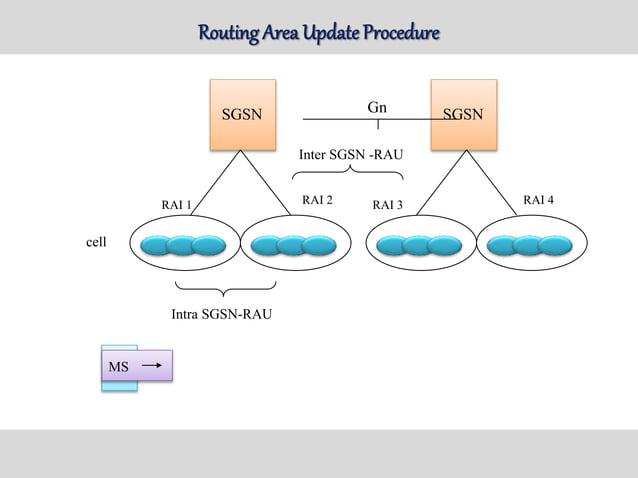 Routing Area Update Procedure

SGSN

Gn

SGSN

Inter SGSN -RAU

RAI 1

RAI 2

RAI 3

RAI 4

cell

Intra SGSN-RAU

MS